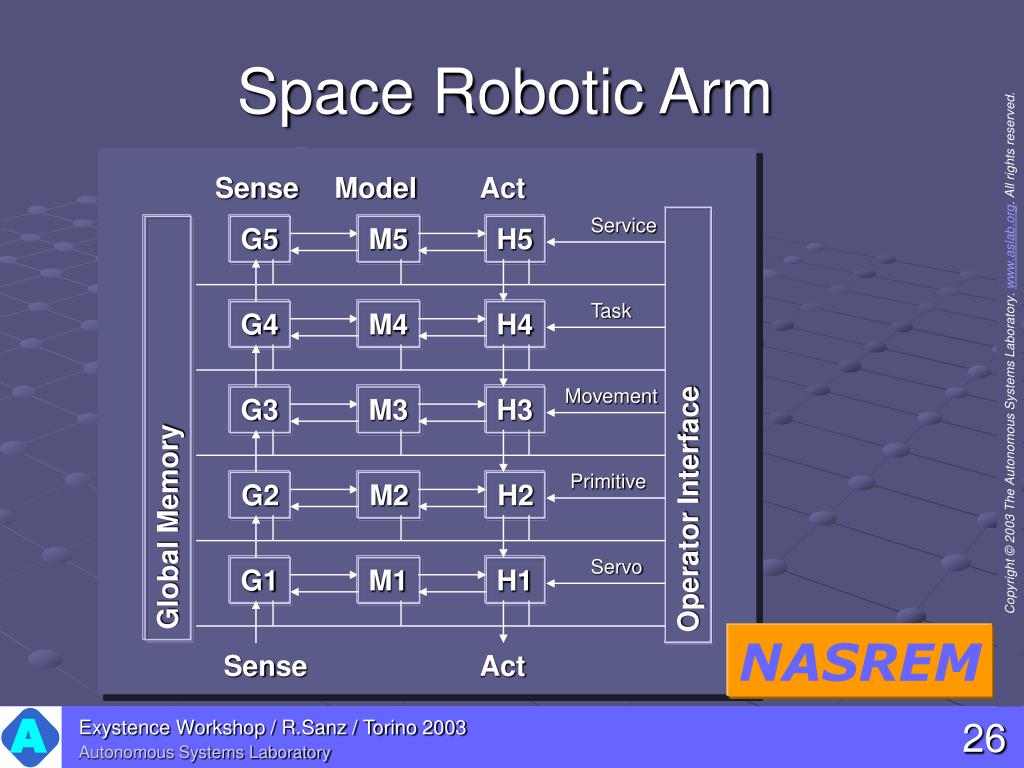 Space Robotic Arm

Sense Model Act

Global Memory

G5 M5 H5 Service

G4 M4 H4 Task

G3 M3 H3 Movement

G2 M2 H2 Primitive

G1 M1 H1 Servo

Operator Interface

Sense Act

NASREM

Copyright © 2003 The Autonomous Systems Laboratory. www.aslab.org. All rights reserved.

A

Exystence Workshop / R.Sanz / Torino 2003
Autonomous Systems Laboratory

26